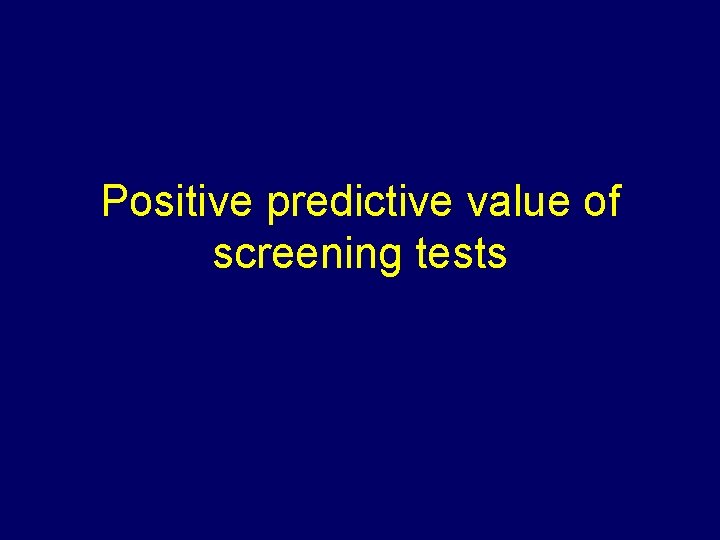 Positive predictive value of screening tests